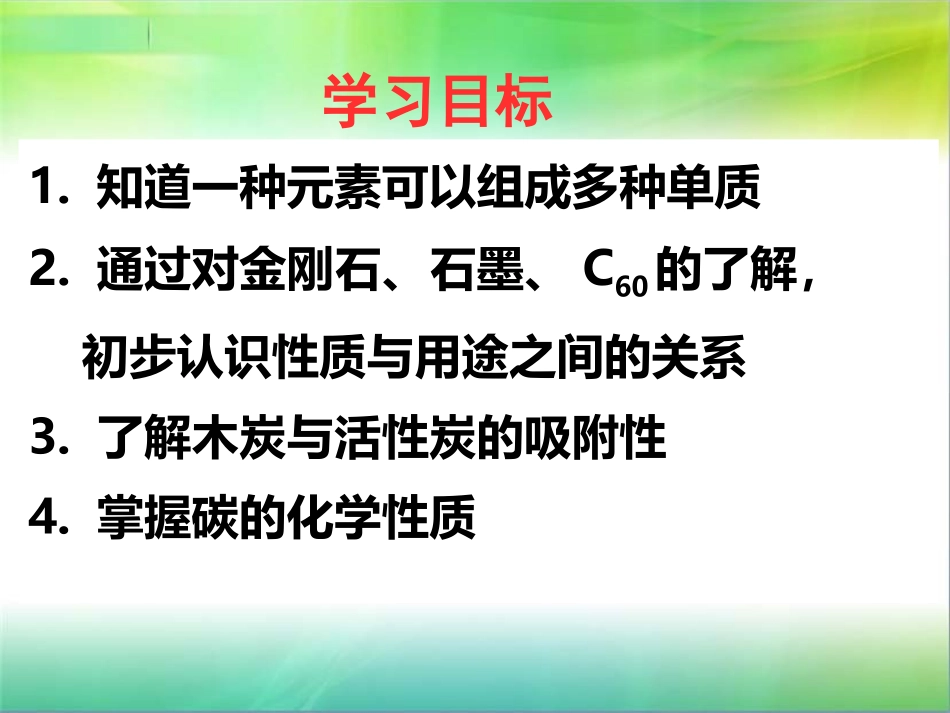 学习目标

1. 知道一种元素可以组成多种单质

2. 通过对金刚石、石墨、 $C_{60}$ 的了解，初步认识性质与用途之间的关系

3. 了解木炭与活性炭的吸附性

4. 掌握碳的化学性质